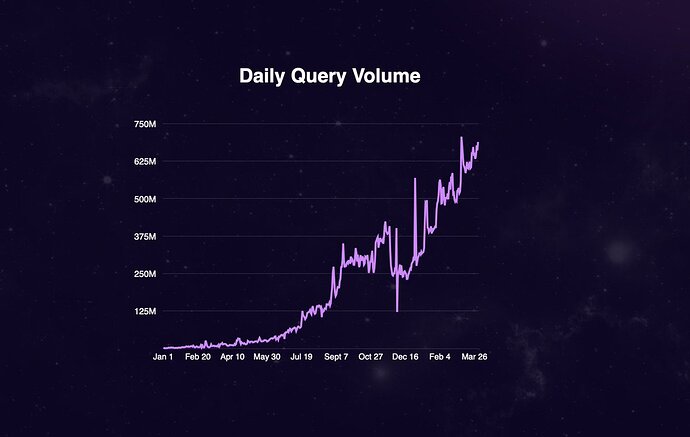 Daily Query Volume

750M
625M
500M
375M
250M
125M

Jan 1 Feb 20 Apr 10 May 30 Jul 19 Sept 7 Oct 27 Dec 16 Feb 4 Mar 26